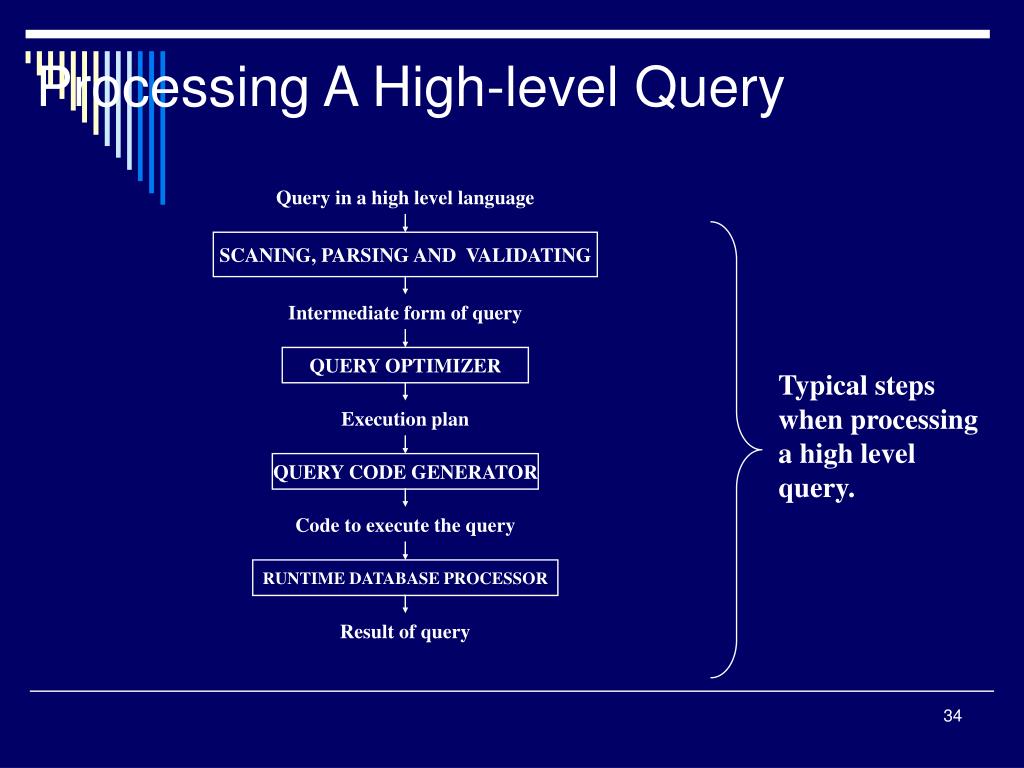 Processing A High-level Query

Query in a high level language

SCANING, PARSING AND VALIDATING

Intermediate form of query

QUERY OPTIMIZER

Execution plan

QUERY CODE GENERATOR

Code to execute the query

RUNTIME DATABASE PROCESSOR

Result of query

Typical steps when processing a high level query.

34